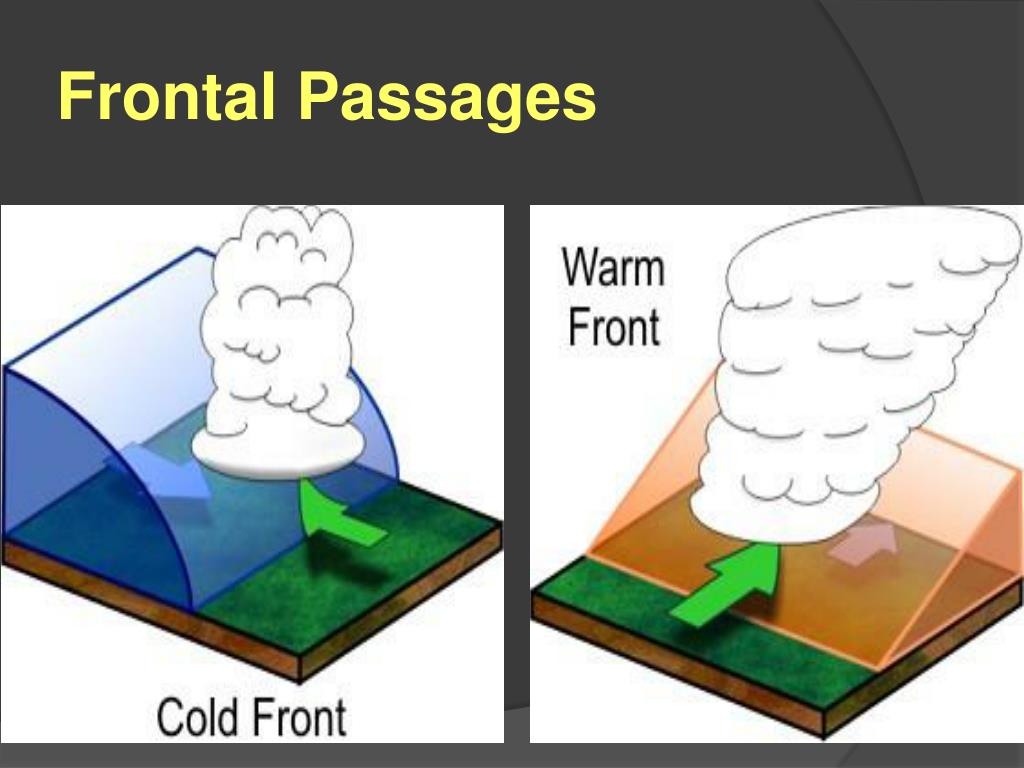 Frontal Passages

Cold Front

Warm Front